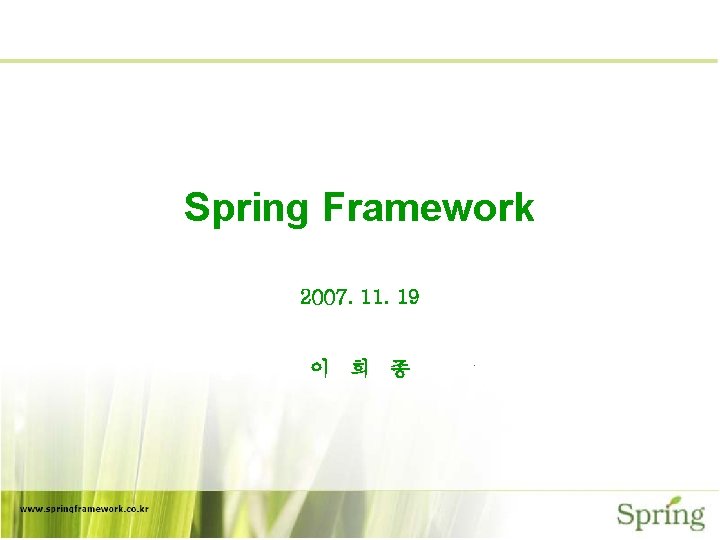 Spring Framework

2007. 11. 19

이 희 종

www.springframework.co.kr

Spring